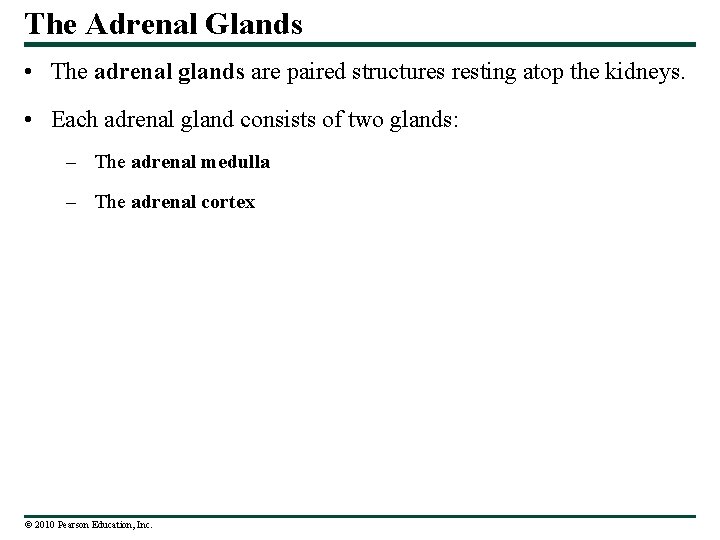 The Adrenal Glands

• The adrenal glands are paired structures resting atop the kidneys.

• Each adrenal gland consists of two glands:

– The adrenal medulla

– The adrenal cortex

© 2010 Pearson Education, Inc.